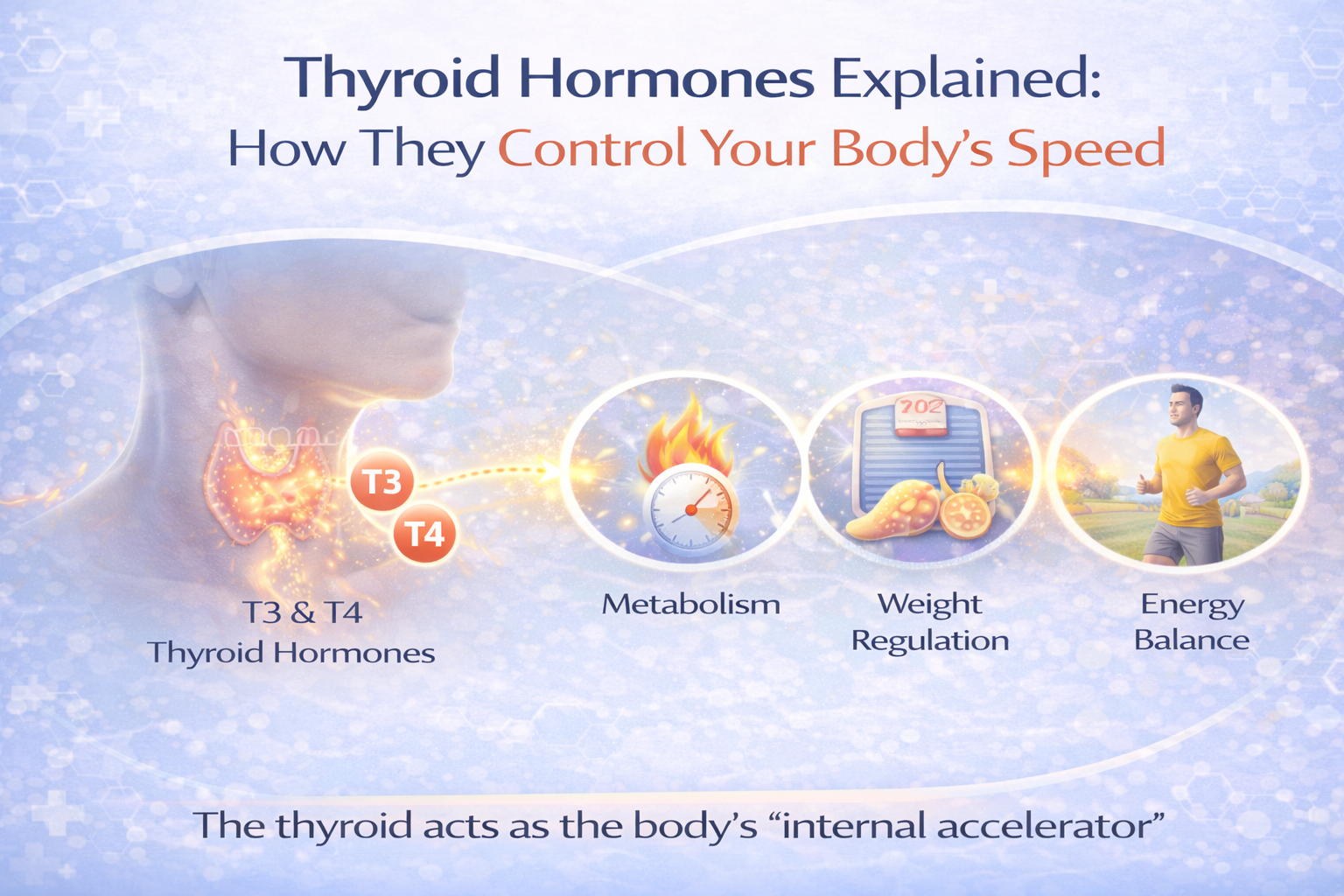 Thyroid Hormones Explained:
How They Control Your Body's Speed

T3
T4

702

T3 & T4
Thyroid Hormones

Metabolism

Weight
Regulation

Energy
Balance

The thyroid acts as the body's "internal accelerator"